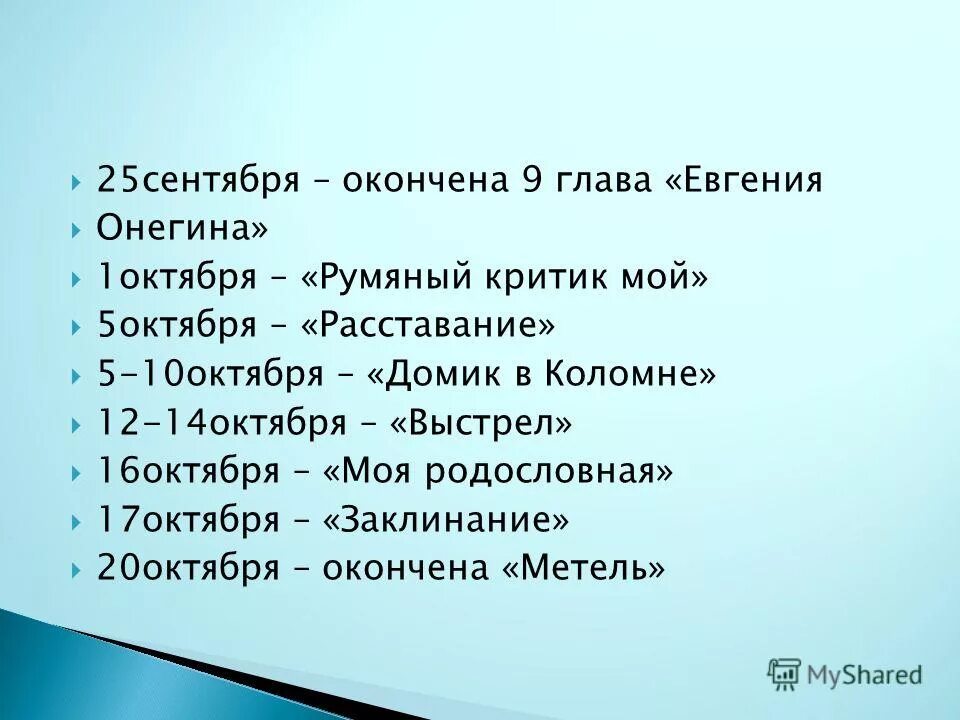 25сентября – окончена 9 глава «Евгения
Онегина»
1октября – «Румяный критик мой»
5октября – «Расставание»
5-10октября – «Домик в Коломне»
12-14октября – «Выстрел»
16октября – «Моя родословная»
17октября – «Заклинание»
20октября – окончена «Метель»

MyShared